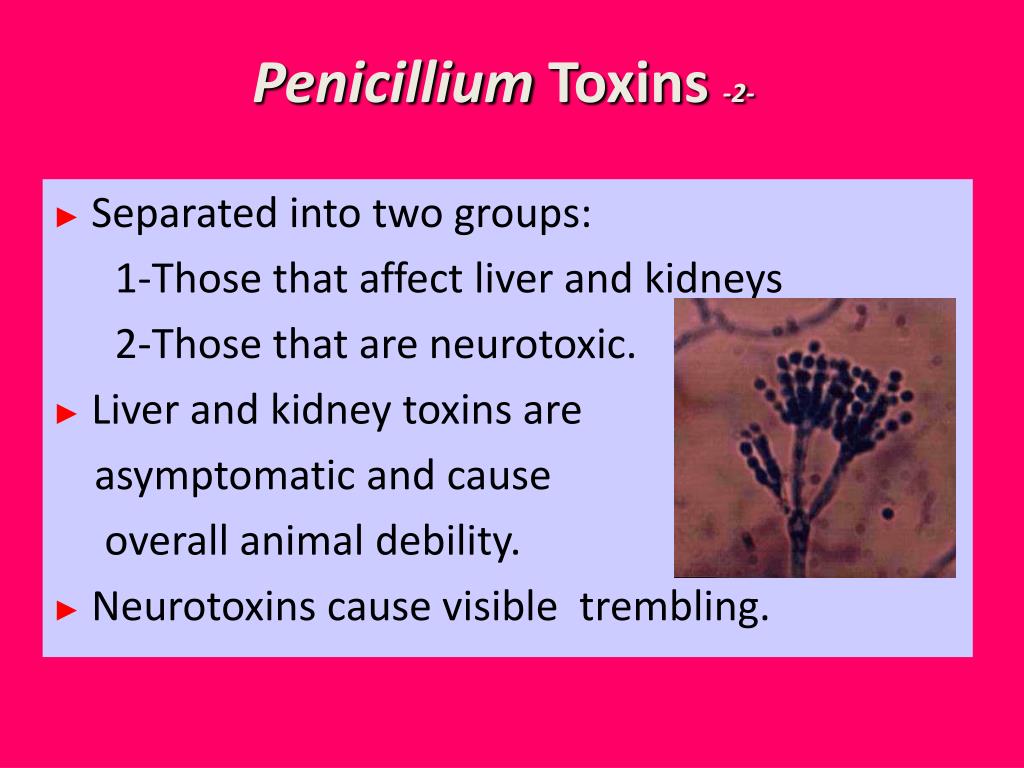 Penicillium Toxins -2-

► Separated into two groups:
1-Those that affect liver and kidneys
2-Those that are neurotoxic.

► Liver and kidney toxins are asymptomatic and cause overall animal debility.

► Neurotoxins cause visible trembling.